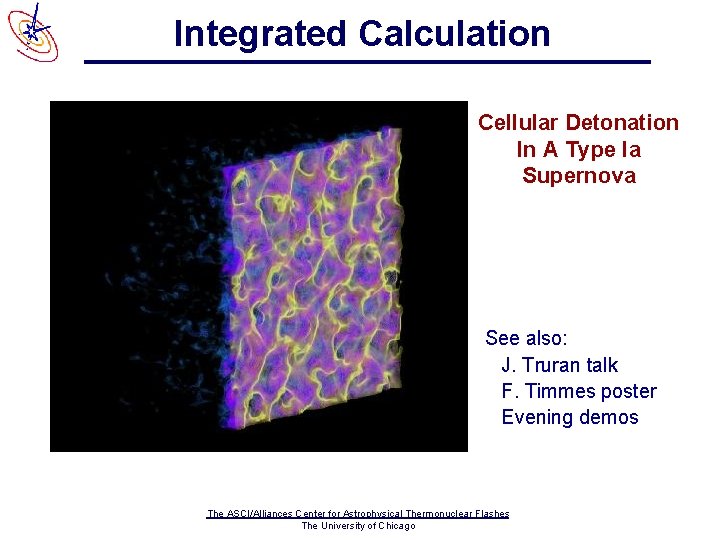 Integrated Calculation

Cellular Detonation In A Type Ia Supernova

See also:
J. Truran talk
F. Timmes poster
Evening demos

The ASCI/Alliances Center for Astrophysical Thermonuclear Flashes
The University of Chicago